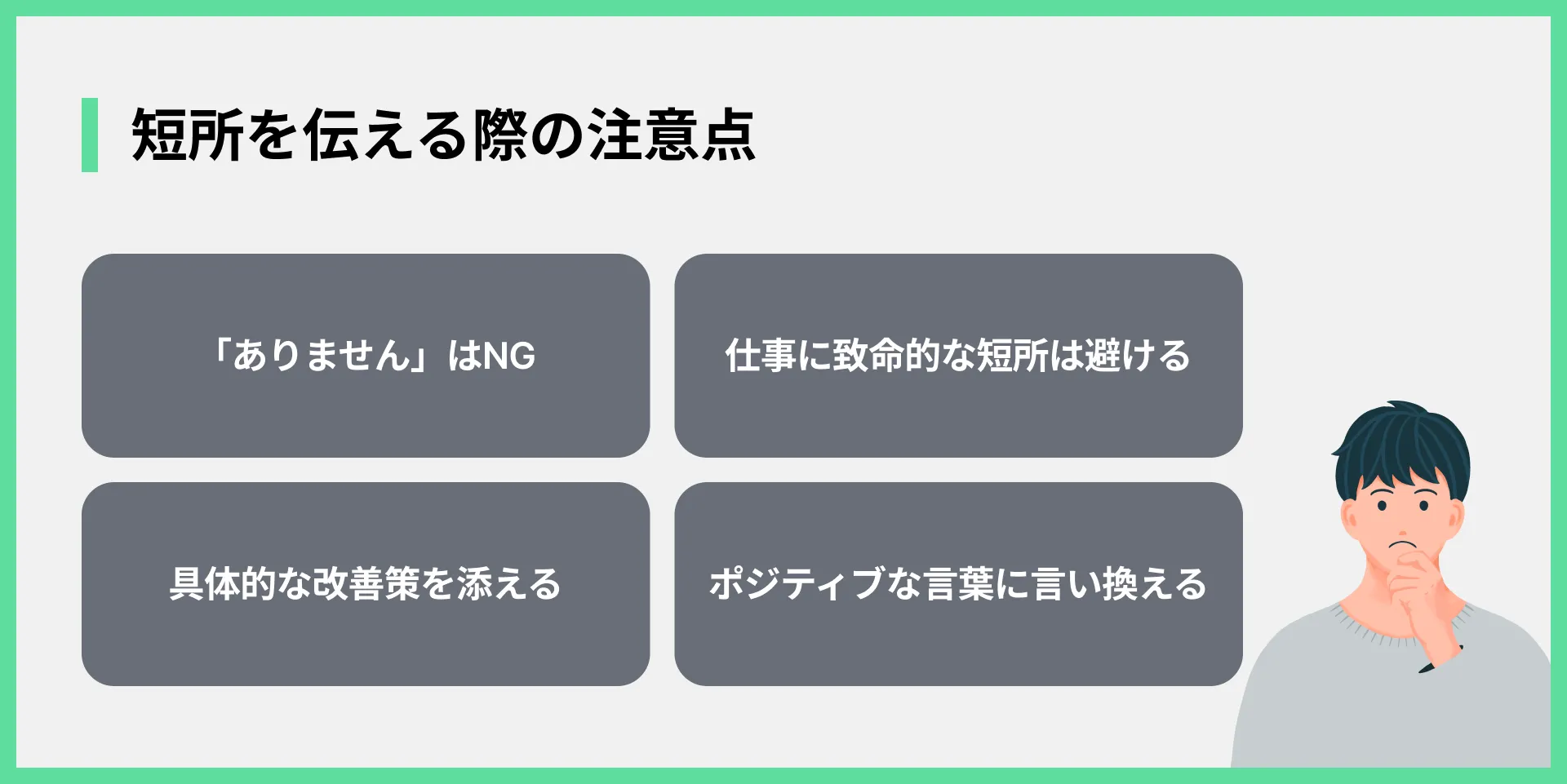 短所を伝える際の注意点

「ありません」はNG

仕事に致命的な短所は避ける

具体的な改善策を添える

ポジティブな言葉に言い換える